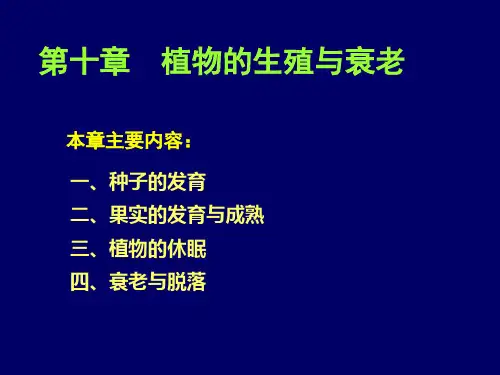 第十章　植物的生殖与衰老

本章主要内容：

一、种子的发育
二、果实的发育与成熟
三、植物的休眠
四、衰老与脱落